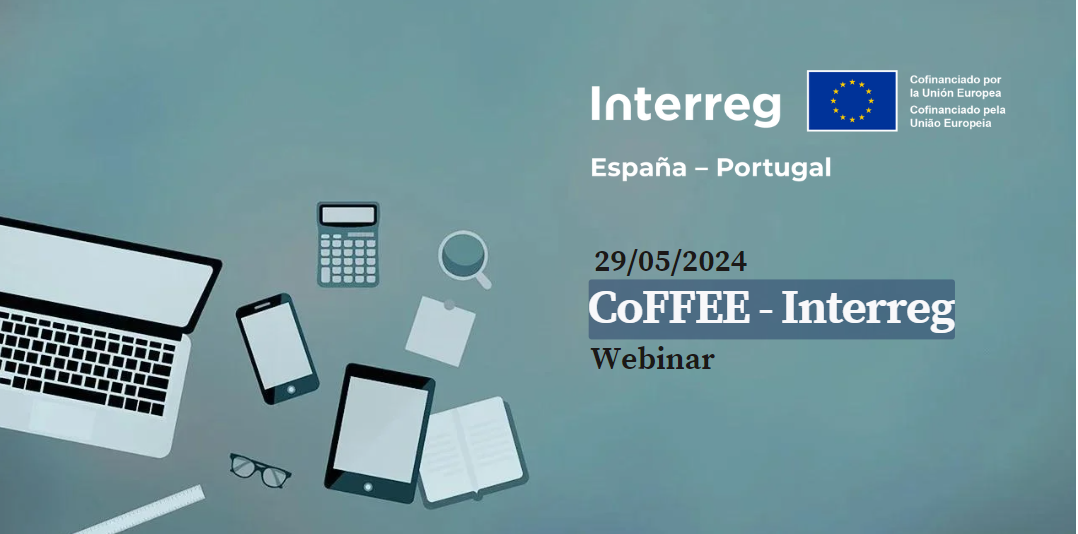 Interreg

Cofinanciado por la Unión Europea
Cofinanciado pela União Europeia

España – Portugal

29/05/2024

CoFFEE - Interreg

Webinar